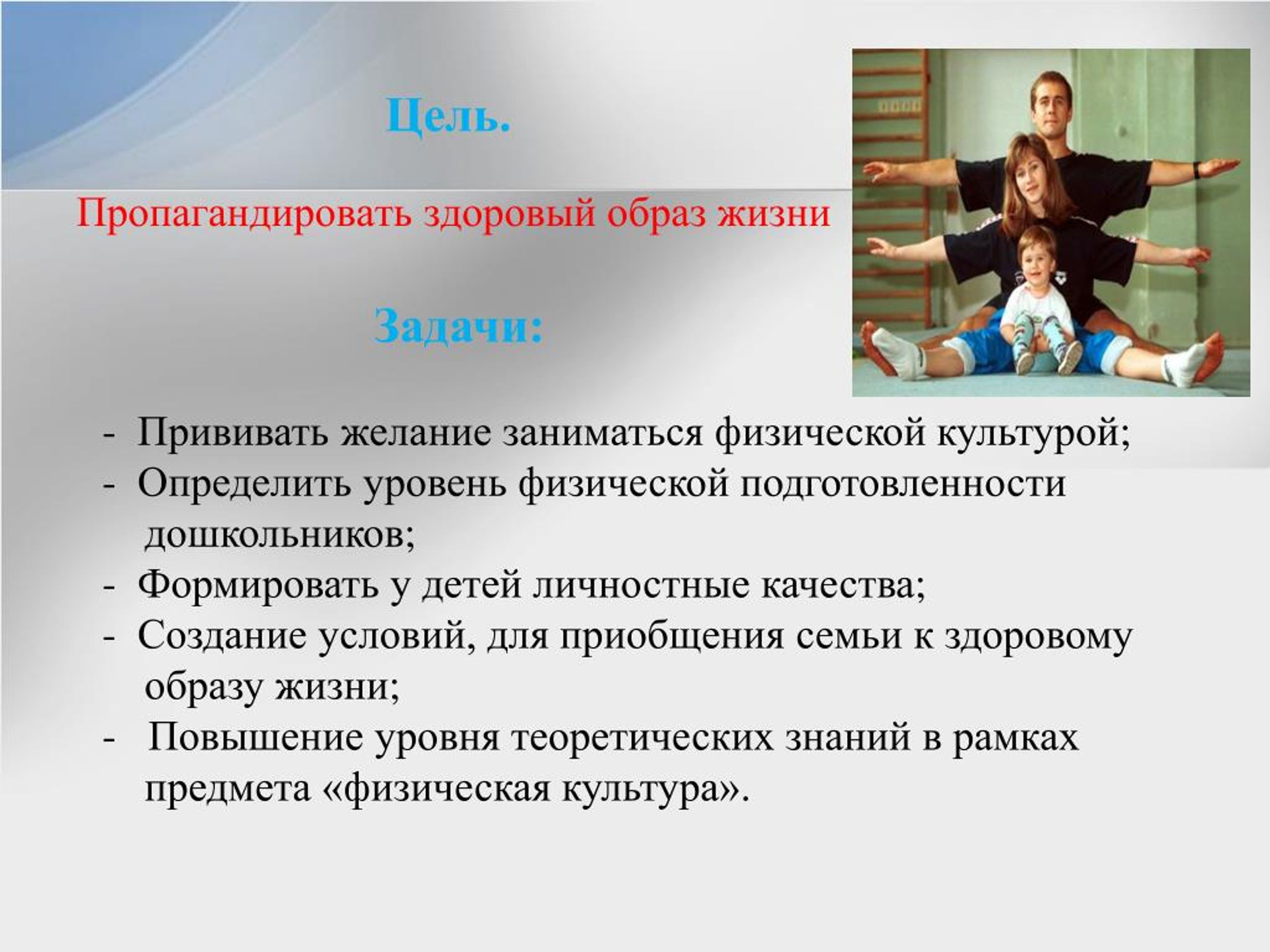 Цель.

Пропагандировать здоровый образ жизни

Задачи:

- Прививать желание заниматься физической культурой;
- Определить уровень физической подготовленности дошкольников;
- Формировать у детей личностные качества;
- Создание условий, для приобщения семьи к здоровому образу жизни;
- Повышение уровня теоретических знаний в рамках предмета «физическая культура».